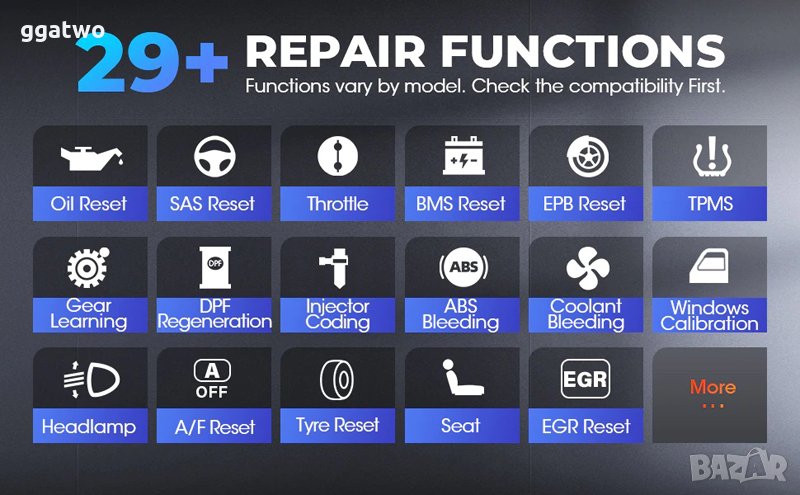 ggatwo

29+ REPAIR FUNCTIONS

Functions vary by model. Check the compatibility First.

Oil Reset

SAS Reset

Throttle

BMS Reset

EPB Reset

TPMS

Gear Learning

DPF

DPF Regeneration

Injector Coding

ABS

ABS Bleeding

Coolant Bleeding

Windows Calibration

Headlamp

A

OFF

A/F Reset

Tyre Reset

Seat

EGR

EGR Reset

More

...

BAZAR